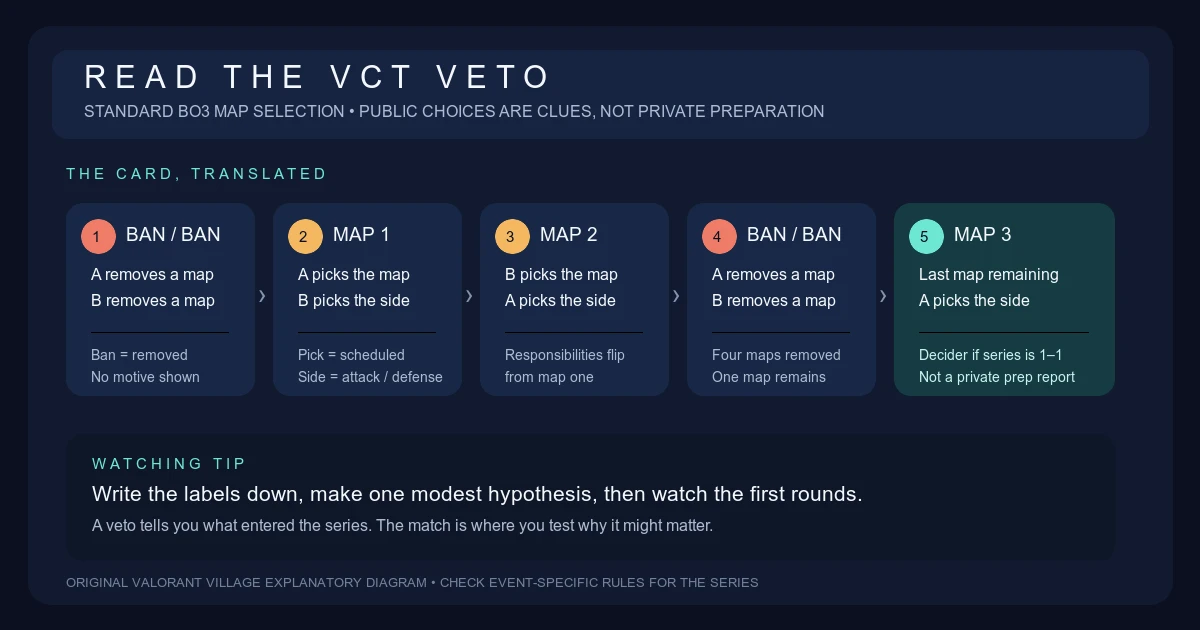 READ THE VCT VETO

STANDARD BO3 MAP SELECTION • PUBLIC CHOICES ARE CLUES, NOT PRIVATE PREPARATION

THE CARD, TRANSLATED

1 BAN / BAN
A removes a map
B removes a map
Ban = removed
No motive shown

›

2 MAP 1
A picks the map
B picks the side
Pick = scheduled
Side = attack / defense

›

3 MAP 2
B picks the map
A picks the side
Responsibilities flip from map one

›

4 BAN / BAN
A removes a map
B removes a map
Four maps removed
One map remains

›

5 MAP 3
Last map remaining
A picks the side
Decider if series is 1–1
Not a private prep report

WATCHING TIP

Write the labels down, make one modest hypothesis, then watch the first rounds.

A veto tells you what entered the series. The match is where you test why it might matter.

ORIGINAL VALORANT VILLAGE EXPLANATORY DIAGRAM • CHECK EVENT-SPECIFIC RULES FOR THE SERIES